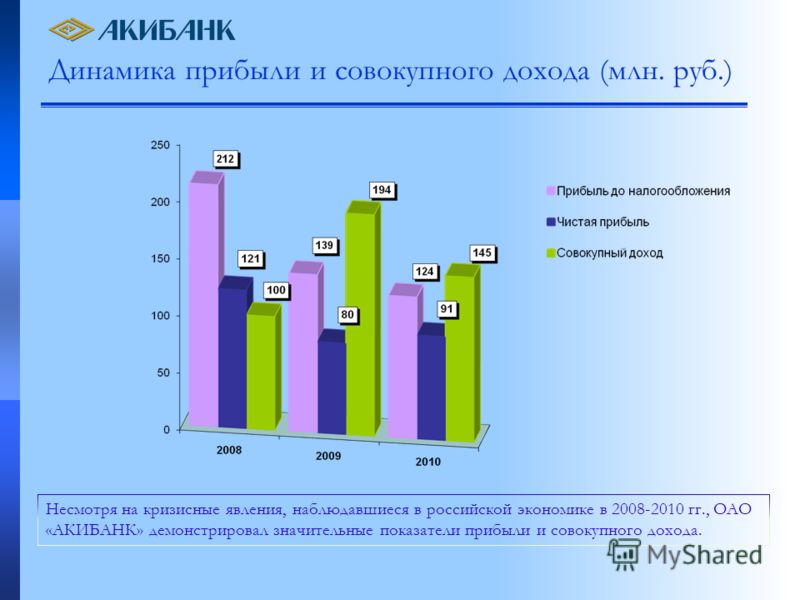 АКИБАНК

Динамика прибыли и совокупного дохода (млн. руб.)

250
200
150
100
50
0

212
121
100
139
80
194
124
91
145

2008
2009
2010

Прибыль до налогообложения
Чистая прибыль
Совокупный доход

Несмотря на кризисные явления, наблюдавшиеся в российской экономике в 2008-2010 гг., ОАО «АКИБАНК» демонстрировал значительные показатели прибыли и совокупного дохода.

MyShared